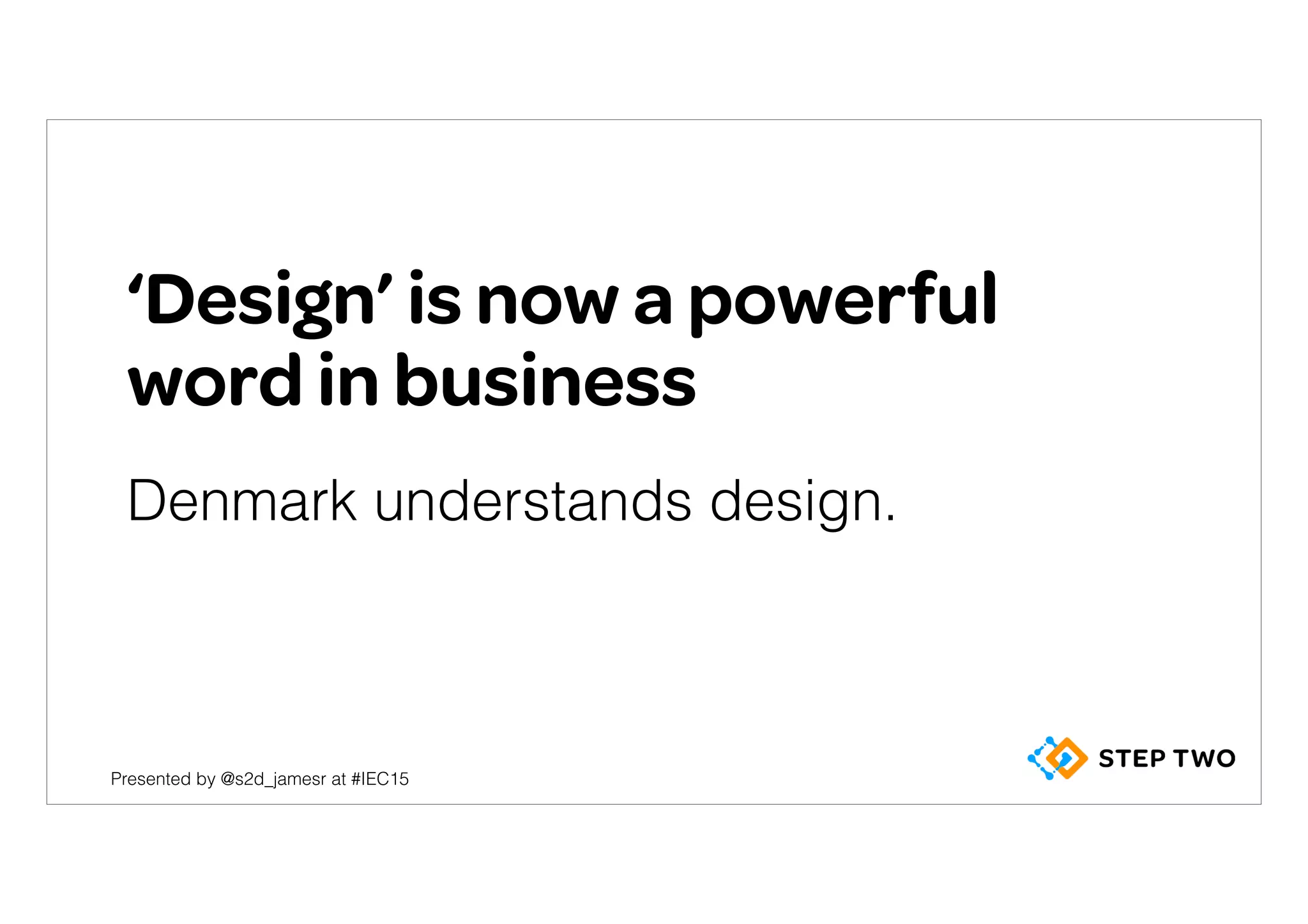 ‘Design’ is now a powerful word in business

Denmark understands design.

Presented by @s2d_jamesr at #IEC15

STEP TWO